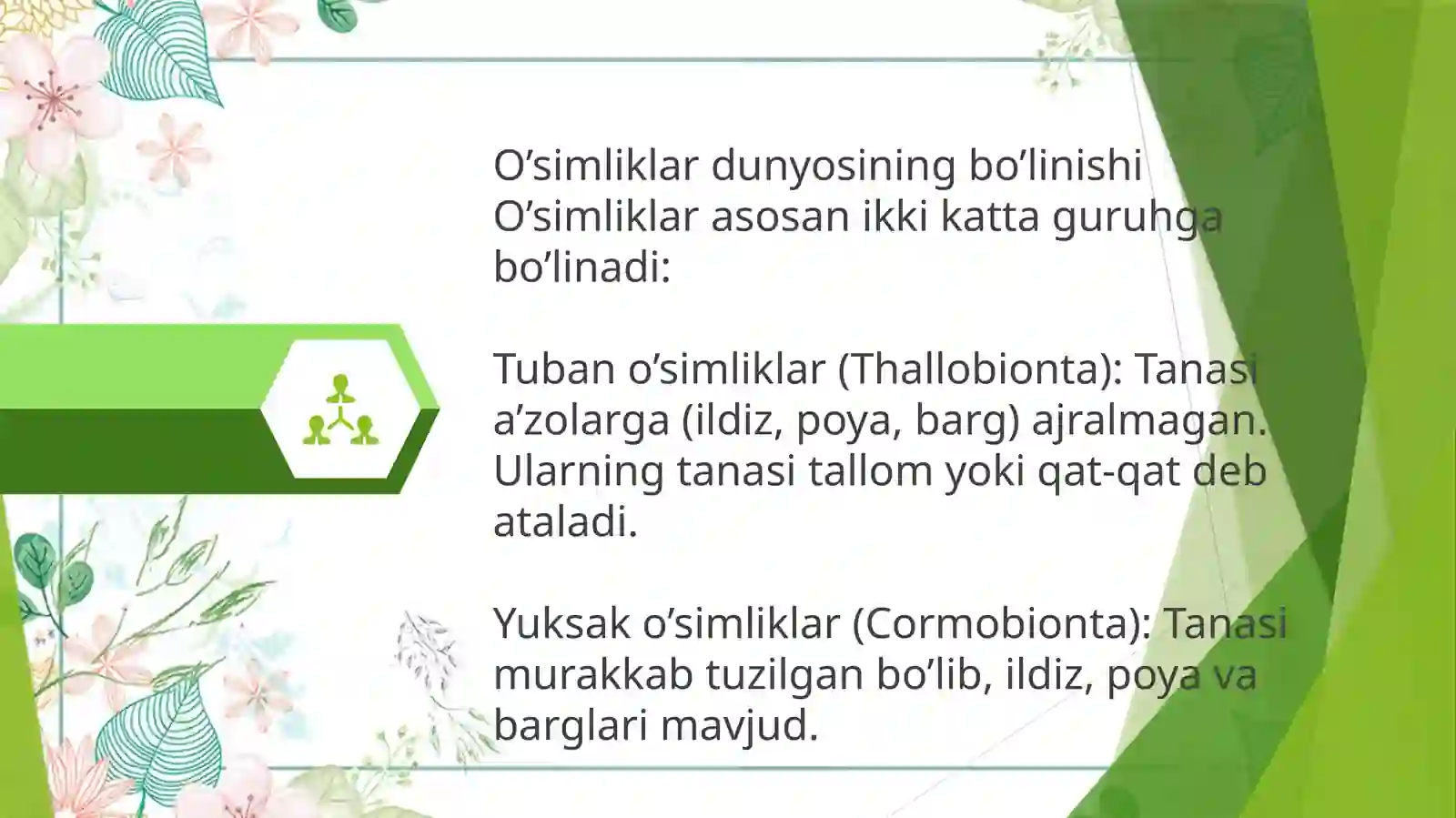 O’simliklar dunyosining bo’linishi
O’simliklar asosan ikki katta guruhga bo’linadi:

Tuban o’simliklar (Thallobionta): Tanasi a’zolarga (ildiz, poya, barg) ajralmagan. Ularning tanasi tallom yoki qat-qat deb ataladi.

Yuksak o’simliklar (Cormobionta): Tanasi murakkab tuzilgan bo’lib, ildiz, poya va barglari mavjud.